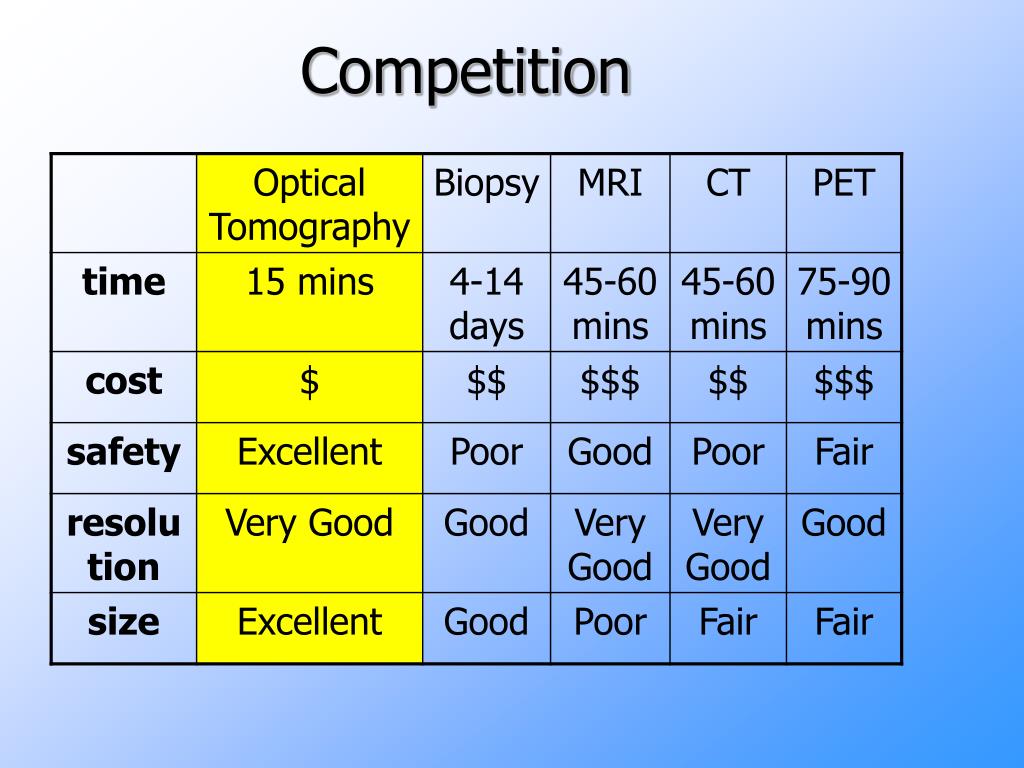 Competition

| | Optical Tomography | Biopsy | MRI | CT | PET |
|---|---|---|---|---|---|
| time | 15 mins | 4-14 days | 45-60 mins | 45-60 mins | 75-90 mins |
| cost | \$ | \$\$ | \$\$\$ | \$\$ | \$\$\$ |
| safety | Excellent | Poor | Good | Poor | Fair |
| resolution | Very Good | Good | Very Good | Very Good | Good |
| size | Excellent | Good | Poor | Fair | Fair |